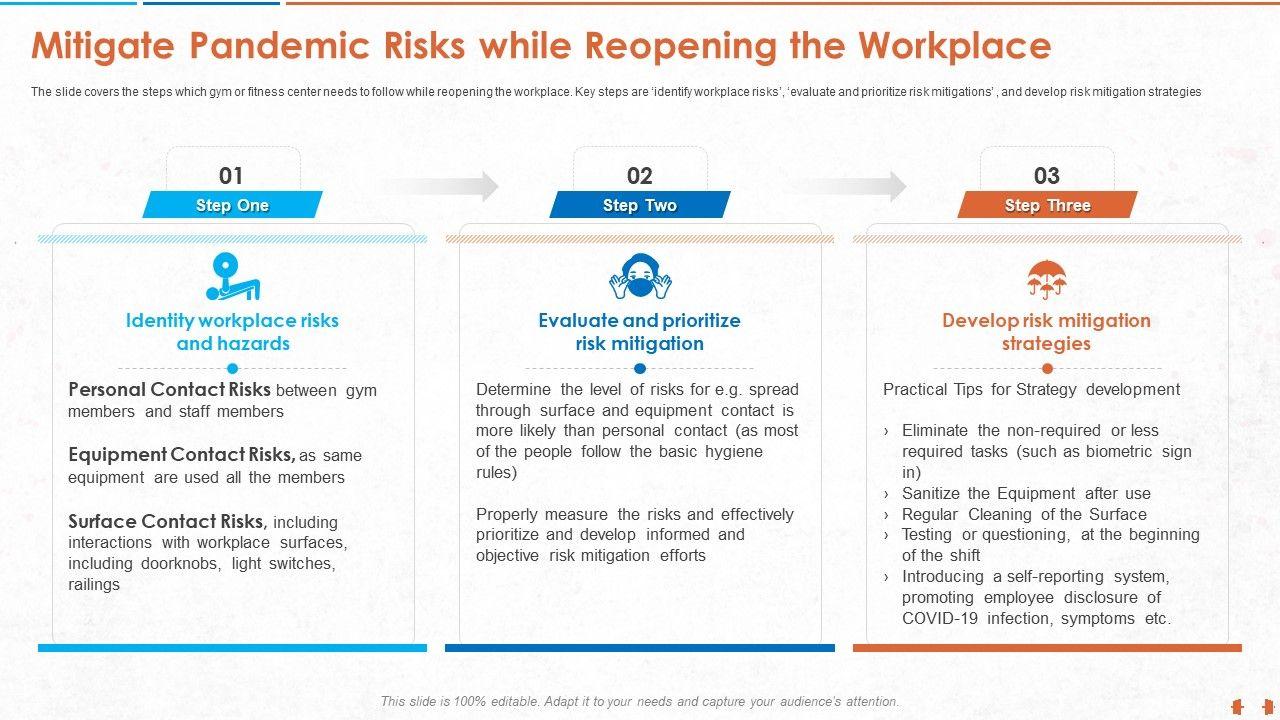 Mitigate Pandemic Risks while Reopening the Workplace

The slide covers the steps which gym or fitness center needs to follow while reopening the workplace. Key steps are 'identify workplace risks', 'evaluate and prioritize risk mitigations', and develop risk mitigation strategies

01
Step One

Identity workplace risks and hazards

Personal Contact Risks between gym members and staff members

Equipment Contact Risks, as same equipment are used all the members

Surface Contact Risks, including interactions with workplace surfaces, including doorknobs, light switches, railings

02
Step Two

Evaluate and prioritize risk mitigation

Determine the level of risks for e.g. spread through surface and equipment contact is more likely than personal contact (as most of the people follow the basic hygiene rules)

Properly measure the risks and effectively prioritize and develop informed and objective risk mitigation efforts

03
Step Three

Develop risk mitigation strategies

Practical Tips for Strategy development

› Eliminate the non-required or less required tasks (such as biometric sign in)
› Sanitize the Equipment after use
› Regular Cleaning of the Surface
› Testing or questioning, at the beginning of the shift
› Introducing a self-reporting system, promoting employee disclosure of COVID-19 infection, symptoms etc.

This slide is 100% editable. Adapt it to your needs and capture your audience's attention.